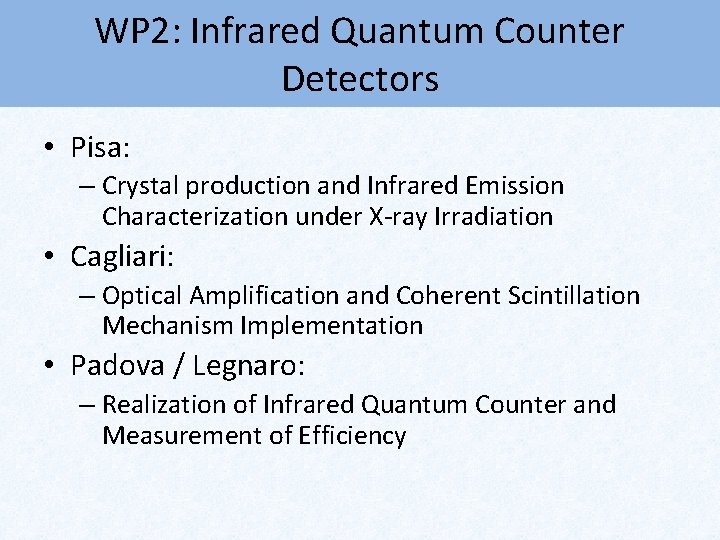 WP2: Infrared Quantum Counter Detectors

• Pisa:
– Crystal production and Infrared Emission Characterization under X-ray Irradiation
• Cagliari:
– Optical Amplification and Coherent Scintillation Mechanism Implementation
• Padova / Legnaro:
– Realization of Infrared Quantum Counter and Measurement of Efficiency